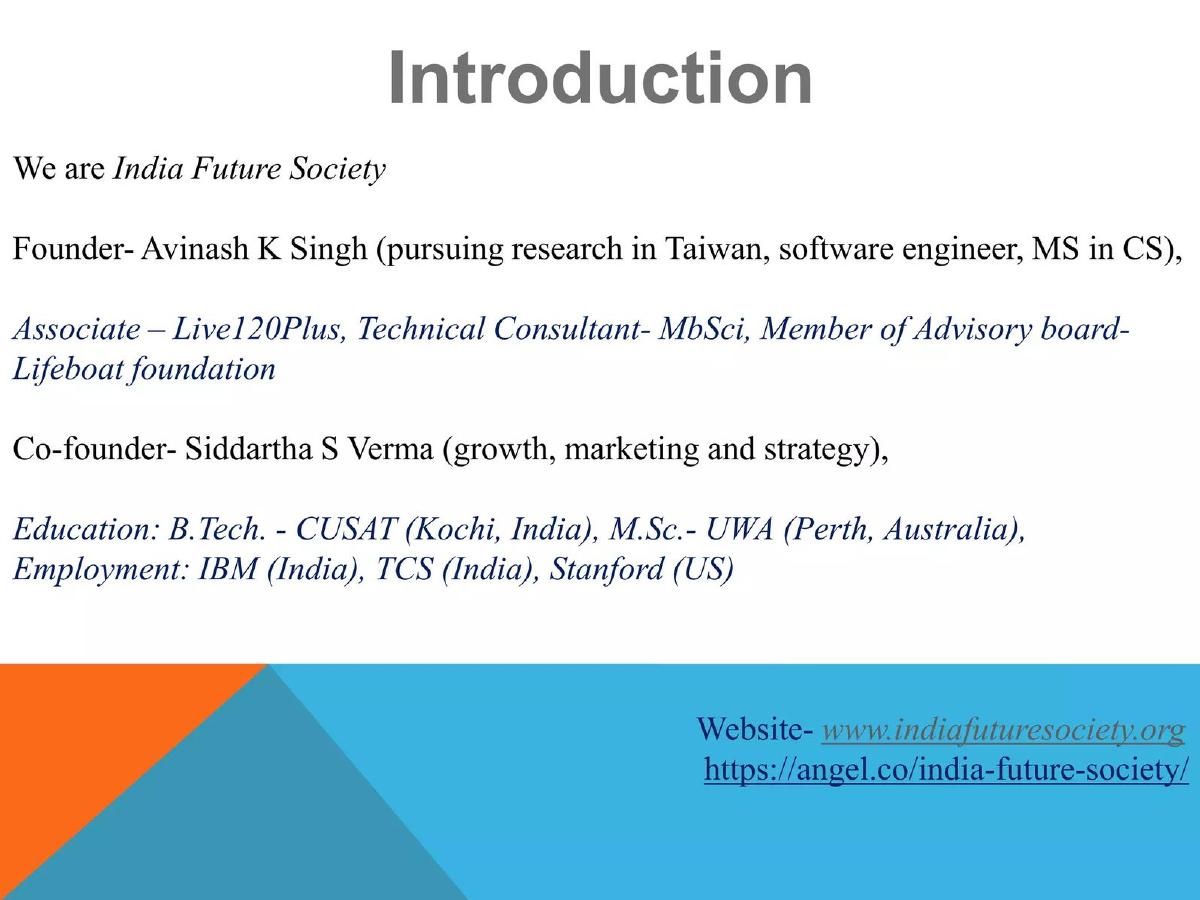 Introduction

We are India Future Society

Founder- Avinash K Singh (pursuing research in Taiwan, software engineer, MS in CS),

Associate – Live120Plus, Technical Consultant- MbSci, Member of Advisory board- Lifeboat foundation

Co-founder- Siddartha S Verma (growth, marketing and strategy),

Education: B.Tech. - CUSAT (Kochi, India), M.Sc.- UWA (Perth, Australia), Employment: IBM (India), TCS (India), Stanford (US)

Website- www.indiafuturesociety.org
https://angel.co/india-future-society/